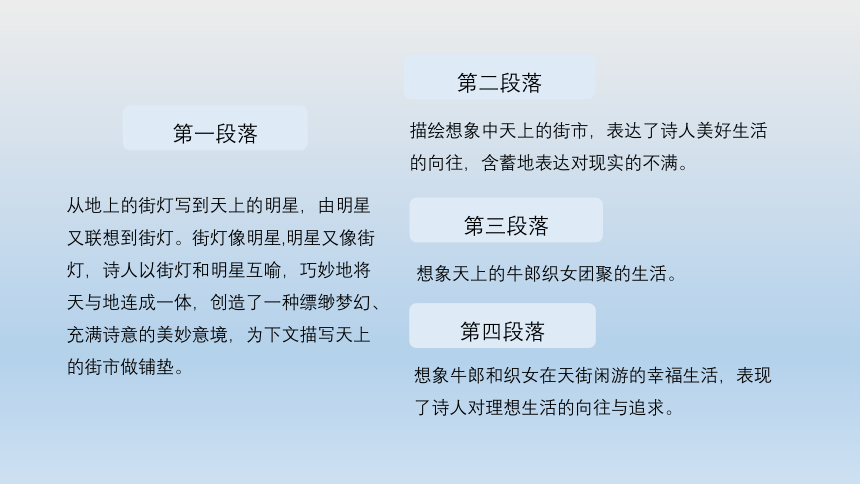 第一段落

从地上的街灯写到天上的明星，由明星又联想到街灯。街灯像明星,明星又像街灯，诗人以街灯和明星互喻，巧妙地将天与地连成一体，创造了一种缥缈梦幻、充满诗意的美妙意境，为下文描写天上的街市做铺垫。

第二段落

描绘想象中天上的街市，表达了诗人美好生活的向往，含蓄地表达对现实的不满。

第三段落

想象天上的牛郎织女团聚的生活。

第四段落

想象牛郎和织女在天街闲游的幸福生活，表现了诗人对理想生活的向往与追求。